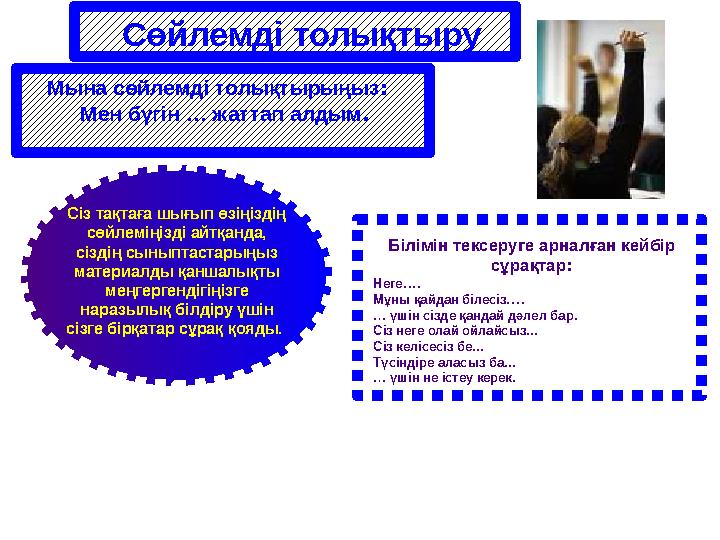 Сөйлемді толықтыру

Мына сөйлемді толықтырыңыз:
Мен бүгін … жаттап алдым.

Сіз тақтаға шығып өзіңіздің сөйлеміңізді айтқанда, сіздің сыныптастарыңыз материалды қаншалықты меңгергендігіңізге наразылық білдіру үшін сізге бірқатар сұрақ қояды.

Білімін тексеруге арналған кейбір сұрақтар:
Неге….
Мұны қайдан білесіз….
… үшін сізде қандай дәлел бар.
Сіз неге олай ойлайсыз...
Сіз келісесіз бе...
Түсіндіре аласыз ба...
… үшін не істеу керек.